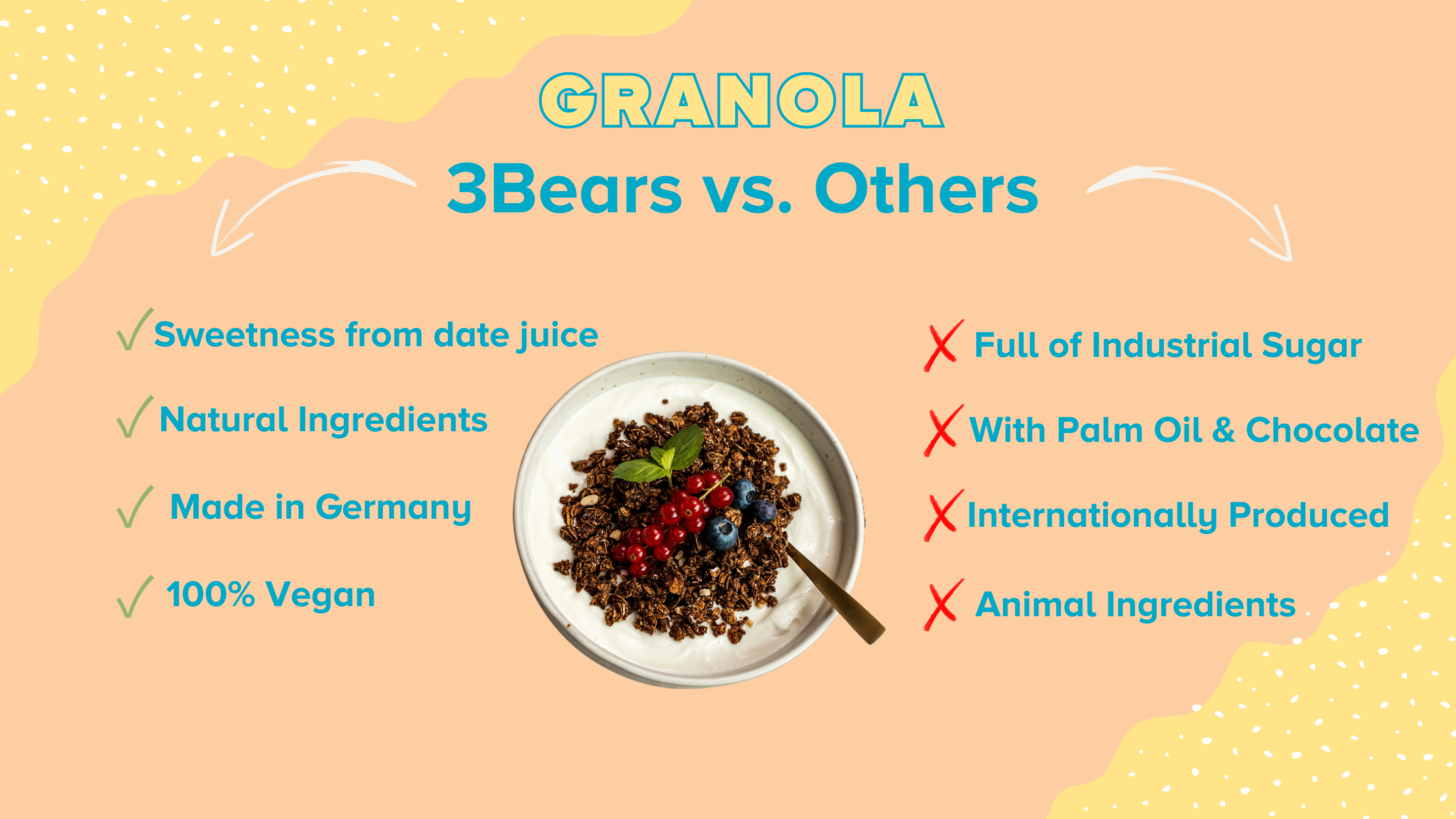 GRANOLA

3Bears vs. Others

✓ Sweetness from date juice

✓ Natural Ingredients

✓ Made in Germany

✓ 100% Vegan

✗ Full of Industrial Sugar

✗ With Palm Oil & Chocolate

✗ Internationally Produced

✗ Animal Ingredients